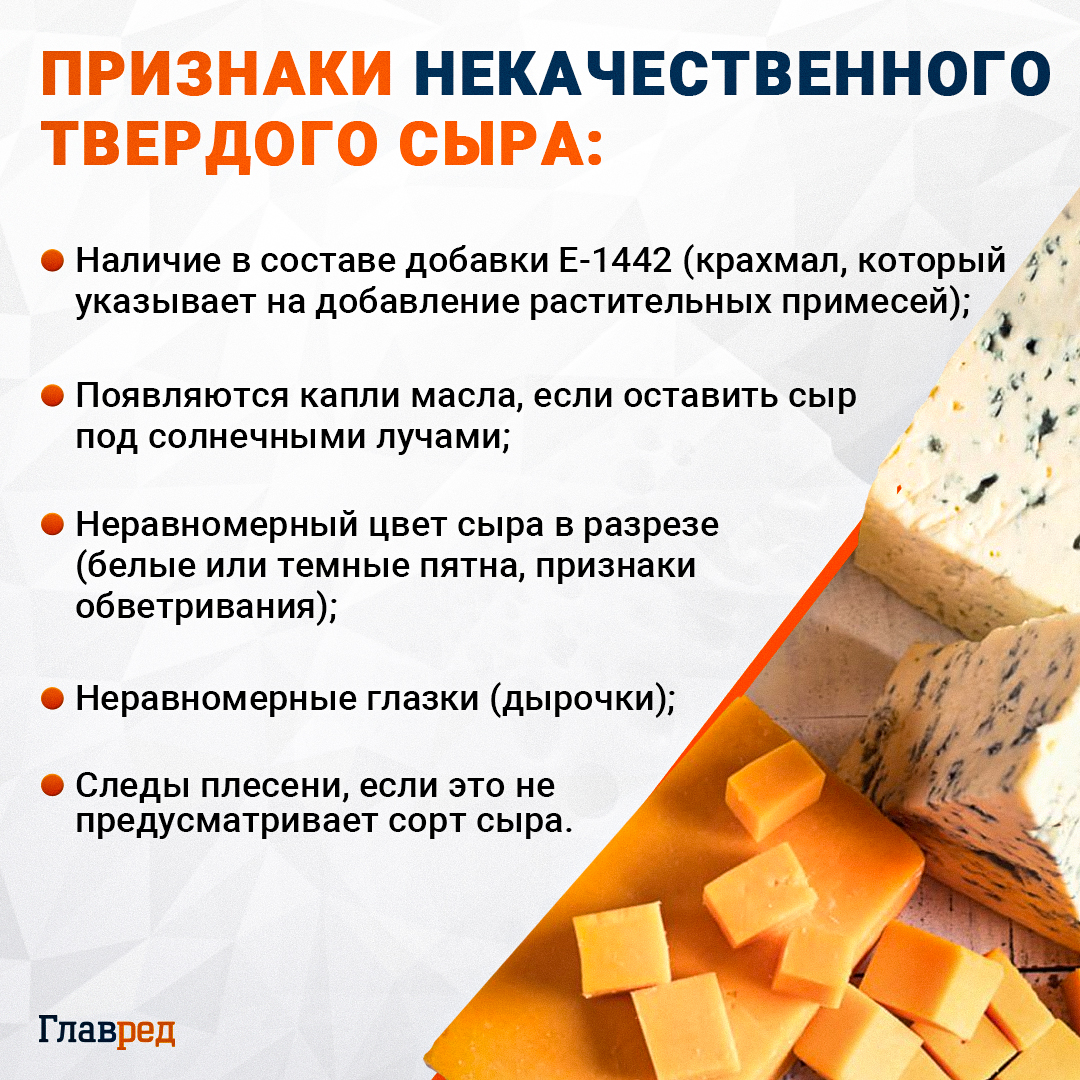 ПРИЗНАКИ НЕКАЧЕСТВЕННОГО ТВЕРДОГО СЫРА:

Наличие в составе добавки Е-1442 (крахмал, который указывает на добавление растительных примесей);

Появляются капли масла, если оставить сыр под солнечными лучами;

Неравномерный цвет сыра в разрезе (белые или темные пятна, признаки обветривания);

Неравномерные глазки (дырочки);

Следы плесени, если это не предусматривает сорт сыра.

Главред